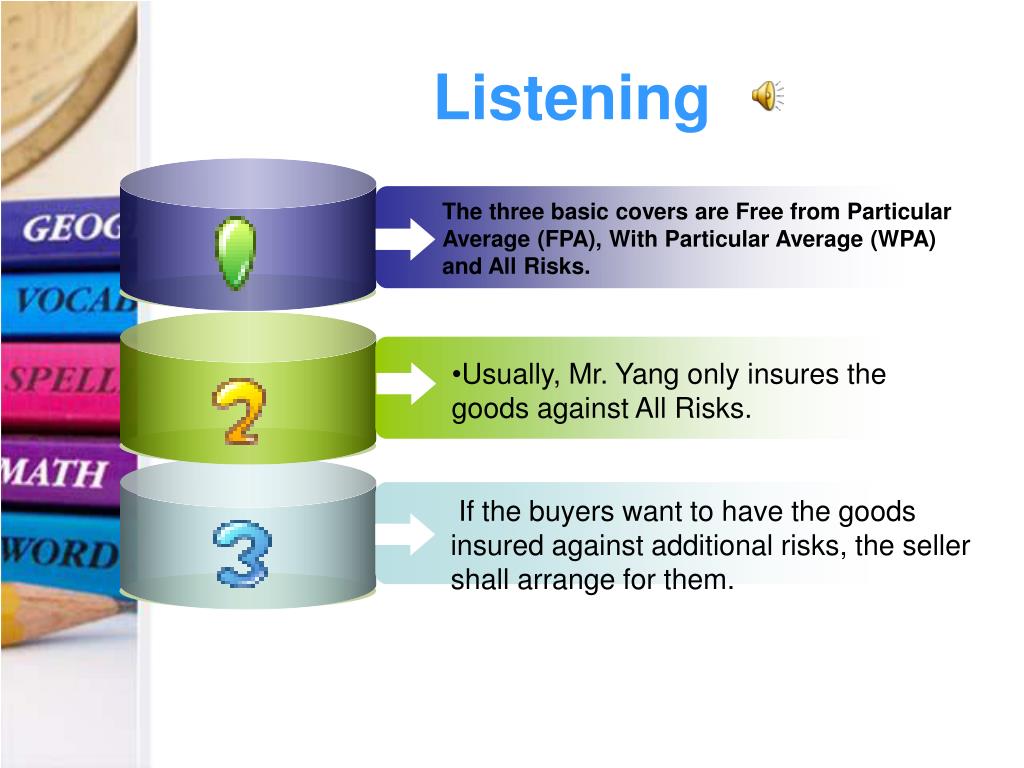 Listening

GEOG
VOCAB
SPELL
MATH
WORD

The three basic covers are Free from Particular Average (FPA), With Particular Average (WPA) and All Risks.

2

•Usually, Mr. Yang only insures the goods against All Risks.

3

If the buyers want to have the goods insured against additional risks, the seller shall arrange for them.